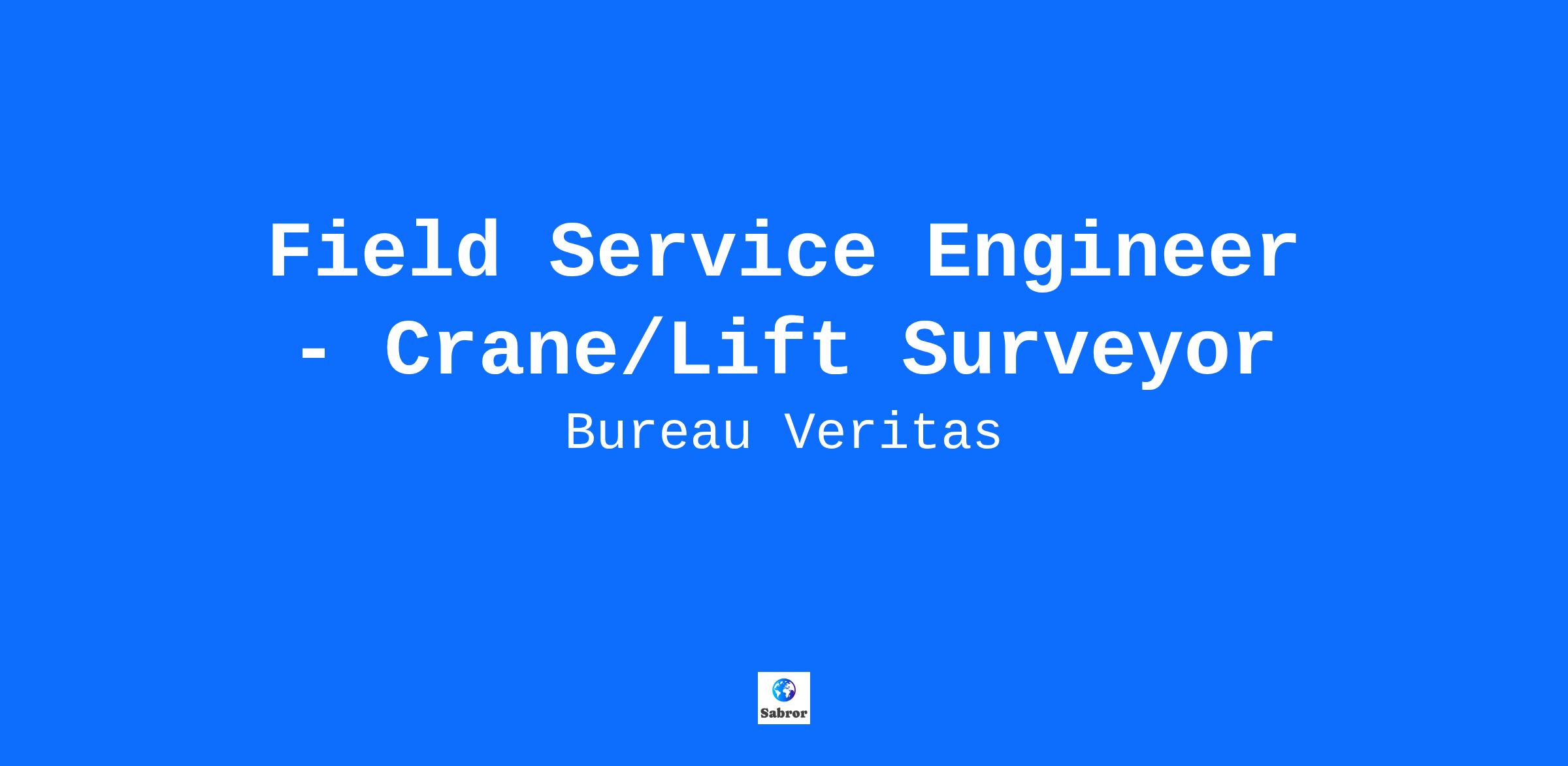 Field Service Engineer - Crane/Lift Surveyor

Bureau Veritas

Sabror